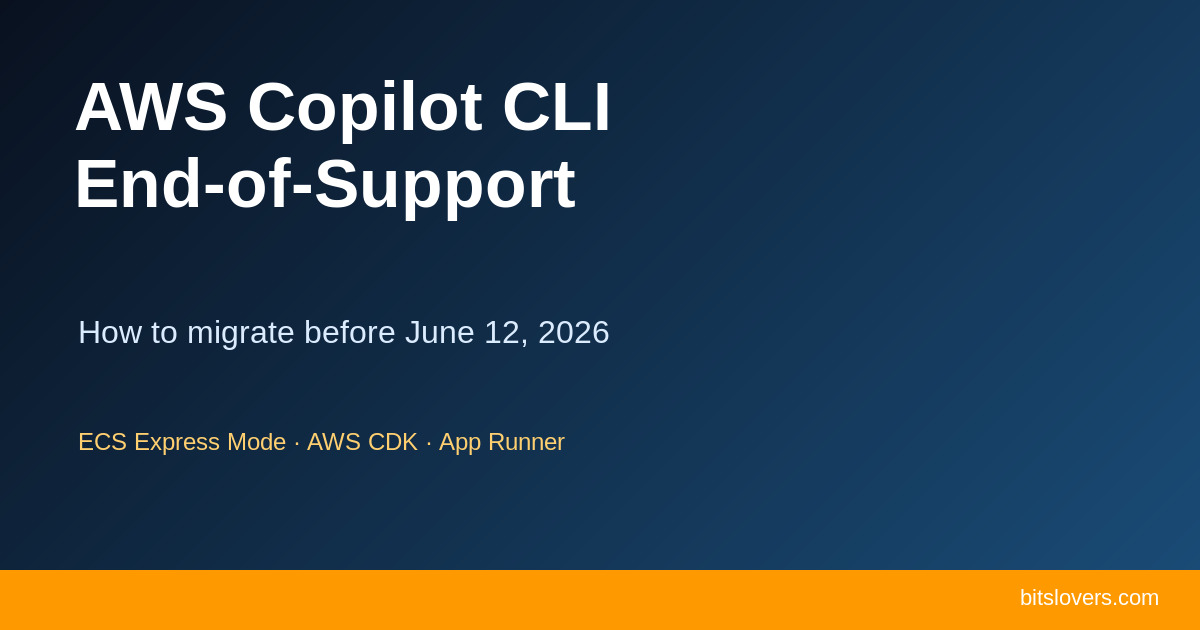 AWS Copilot CLI
End-of-Support

How to migrate before June 12, 2026

ECS Express Mode · AWS CDK · App Runner

bitslovers.com